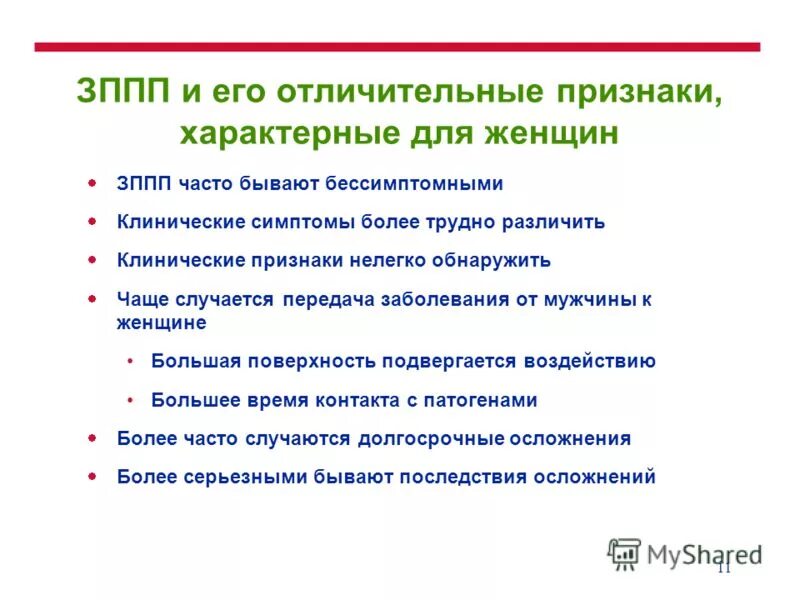 ЗППП и его отличительные признаки, характерные для женщин

• ЗППП часто бывают бессимптомными
• Клинические симптомы более трудно различить
• Клинические признаки нелегко обнаружить
• Чаще случается передача заболевания от мужчины к женщине
  • Большая поверхность подвергается воздействию
  • Большее время контакта с патогенами
• Более часто случаются долгосрочные осложнения
• Более серьезными бывают последствия осложнений

MyShared

11